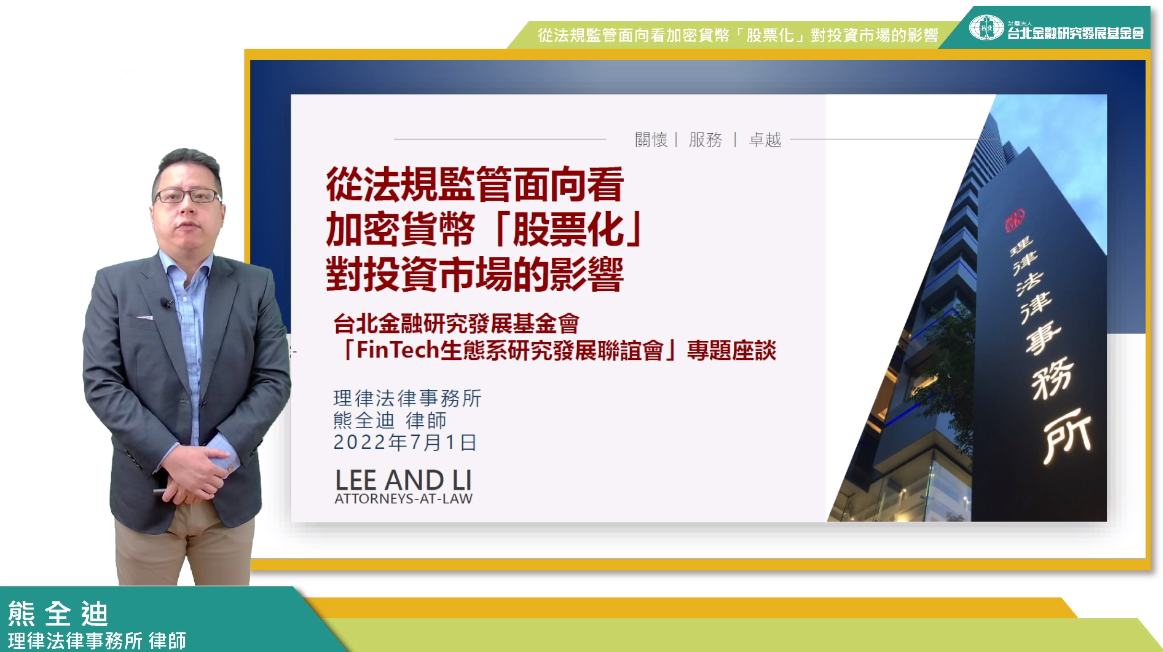 從法規監管面向看加密貨幣「股票化」對投資市場的影響

財團法人 台北金融研究發展基金會

關懷 | 服務 | 卓越

從法規監管面向看
加密貨幣「股票化」
對投資市場的影響

台北金融研究發展基金會
「FinTech生態系研究發展聯誼會」專題座談

理律法律事務所
熊全迪 律師
2022年7月1日

LEE AND LI
ATTORNEYS-AT-LAW

理律法律事務所

熊全迪
理律法律事務所 律師